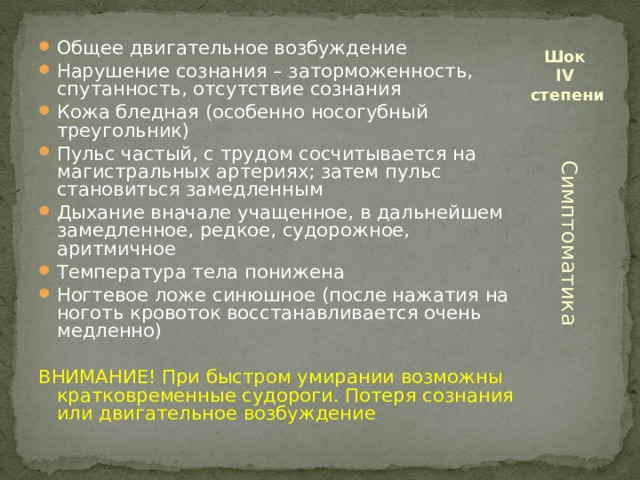 Шок
IV
степени

Симптоматика

- Общее двигательное возбуждение
- Нарушение сознания – заторможенность, спутанность, отсутствие сознания
- Кожа бледная (особенно носогубный треугольник)
- Пульс частый, с трудом сосчитывается на магистральных артериях; затем пульс становиться замедленным
- Дыхание вначале учащенное, в дальнейшем замедленное, редкое, судорожное, аритмичное
- Температура тела понижена
- Ногтевое ложе синюшное (после нажатия на ноготь кровоток восстанавливается очень медленно)

ВНИМАНИЕ! При быстром умирании возможны кратковременные судороги. Потеря сознания или двигательное возбуждение